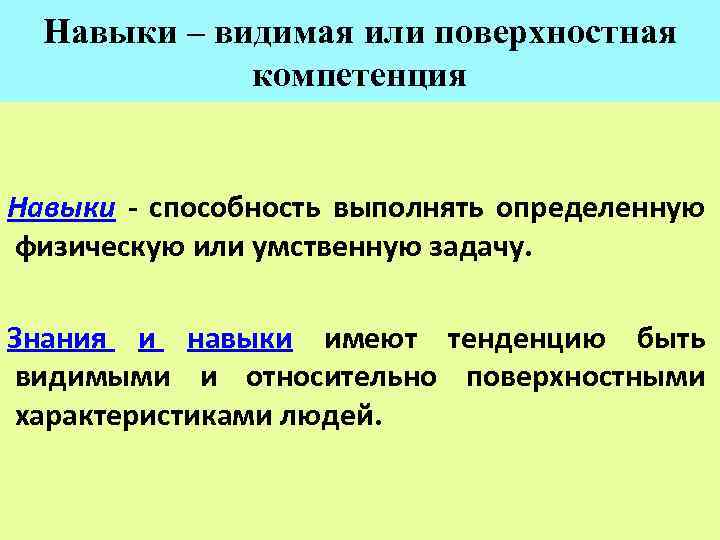 Навыки – видимая или поверхностная компетенция

Навыки - способность выполнять определенную физическую или умственную задачу.

Знания и навыки имеют тенденцию быть видимыми и относительно поверхностными характеристиками людей.